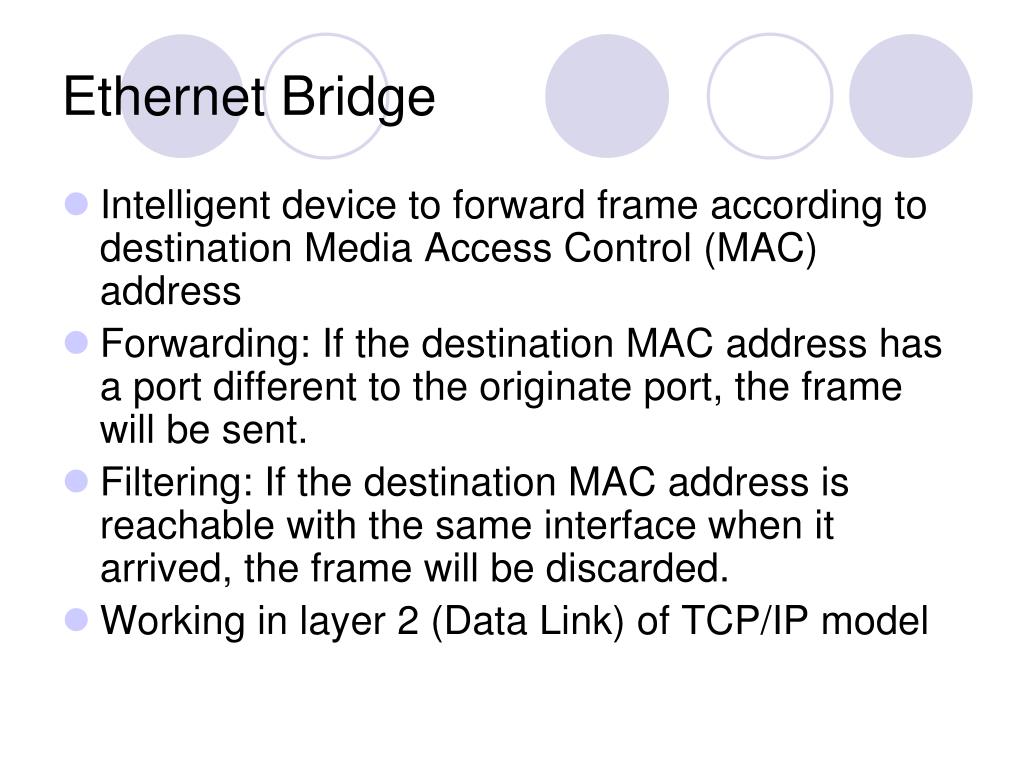 Ethernet Bridge

- Intelligent device to forward frame according to destination Media Access Control (MAC) address
- Forwarding: If the destination MAC address has a port different to the originate port, the frame will be sent.
- Filtering: If the destination MAC address is reachable with the same interface when it arrived, the frame will be discarded.
- Working in layer 2 (Data Link) of TCP/IP model